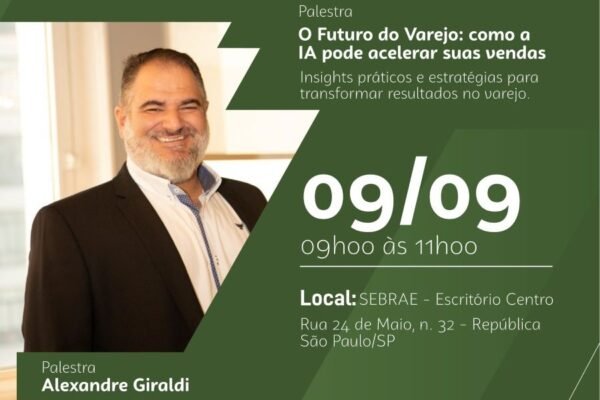 Palestra

O Futuro do Varejo: como a IA pode acelerar suas vendas

Insights práticos e estratégias para transformar resultados no varejo.

09/09

09h00 às 11h00

Local: SEBRAE - Escritório Centro

Rua 24 de Maio, n. 32 - República
São Paulo/SP

Palestra
Alexandre Giraldi